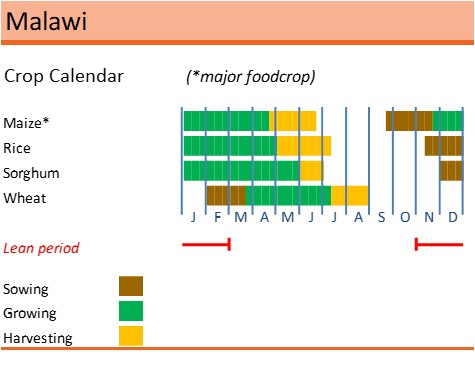 Malawi

Crop Calendar

(*major foodcrop)

Maize*
Rice
Sorghum
Wheat

J F M A M J J A S O N D

Lean period

Sowing
Growing
Harvesting